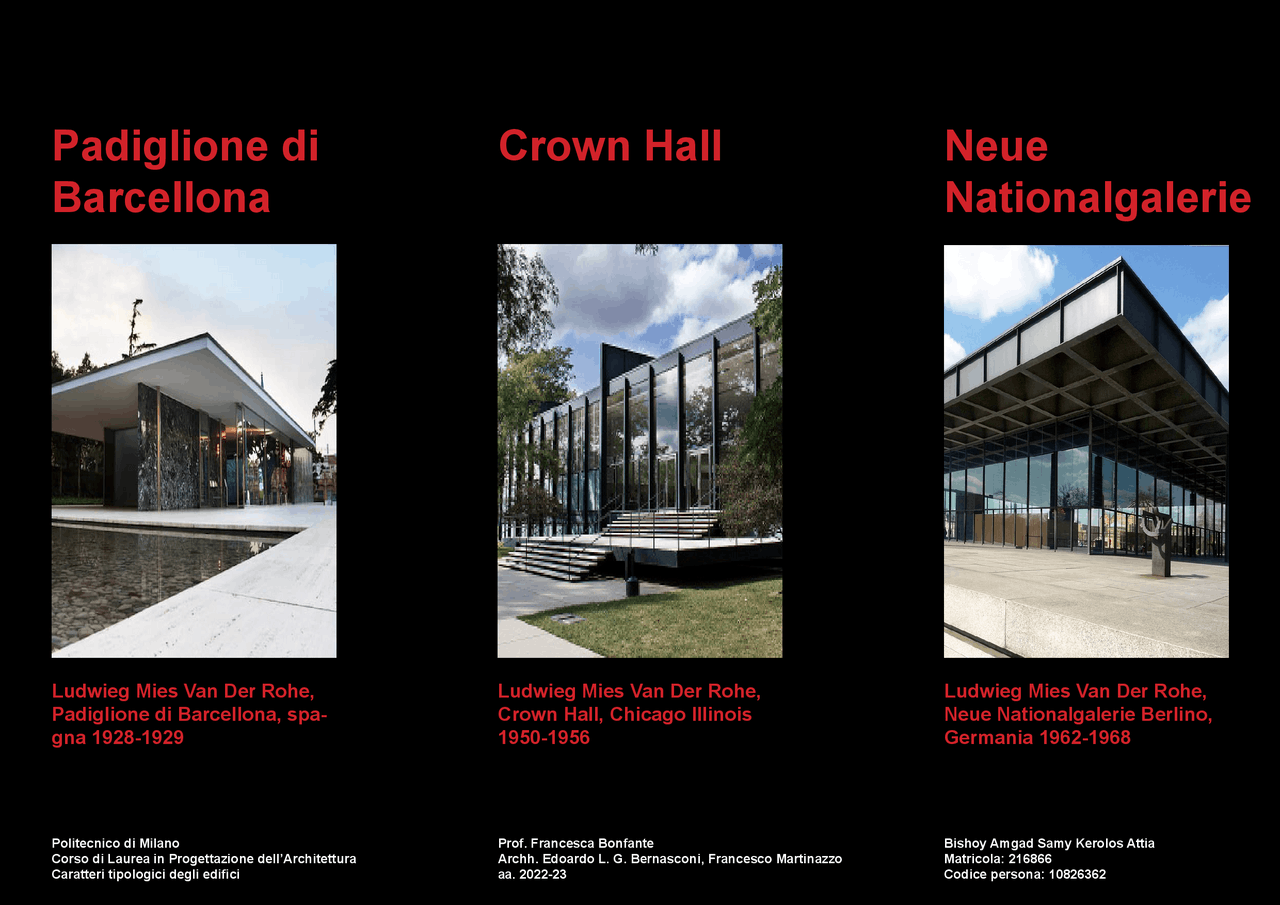 Padiglione di Barcellona

Ludwieg Mies Van Der Rohe, Padiglione di Barcellona, spagna 1928-1929

Politecnico di Milano
Corso di Laurea in Progettazione dell'Architettura
Caratteri tipologici degli edifici

Crown Hall

Ludwieg Mies Van Der Rohe, Crown Hall, Chicago Illinois 1950-1956

Prof. Francesca Bonfante
Archh. Edoardo L. G. Bernasconi, Francesco Martinazzo
aa. 2022-23

Neue Nationalgalerie

Ludwieg Mies Van Der Rohe, Neue Nationalgalerie Berlino, Germania 1962-1968

Bishoy Amgad Samy Kerolos Attia
Matricola: 216866
Codice persona: 10826362